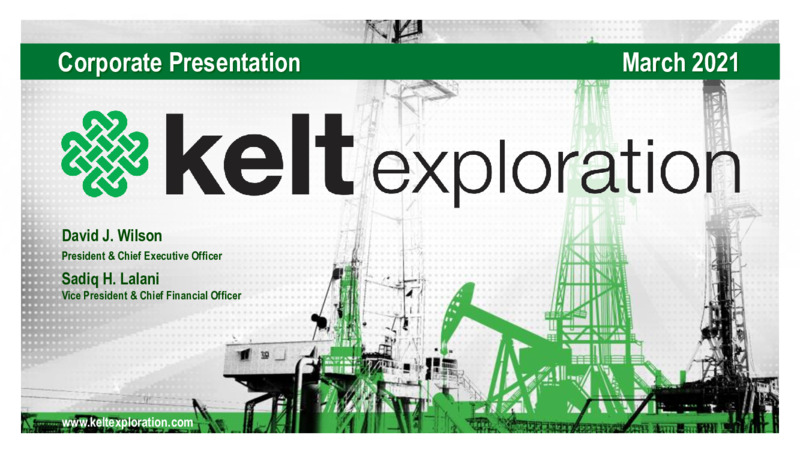 Corporate Presentation

March 2021

kelt exploration

David J. Wilson
President & Chief Executive Officer

Sadiq H. Lalani
Vice President & Chief Financial Officer

www.keltexploration.com